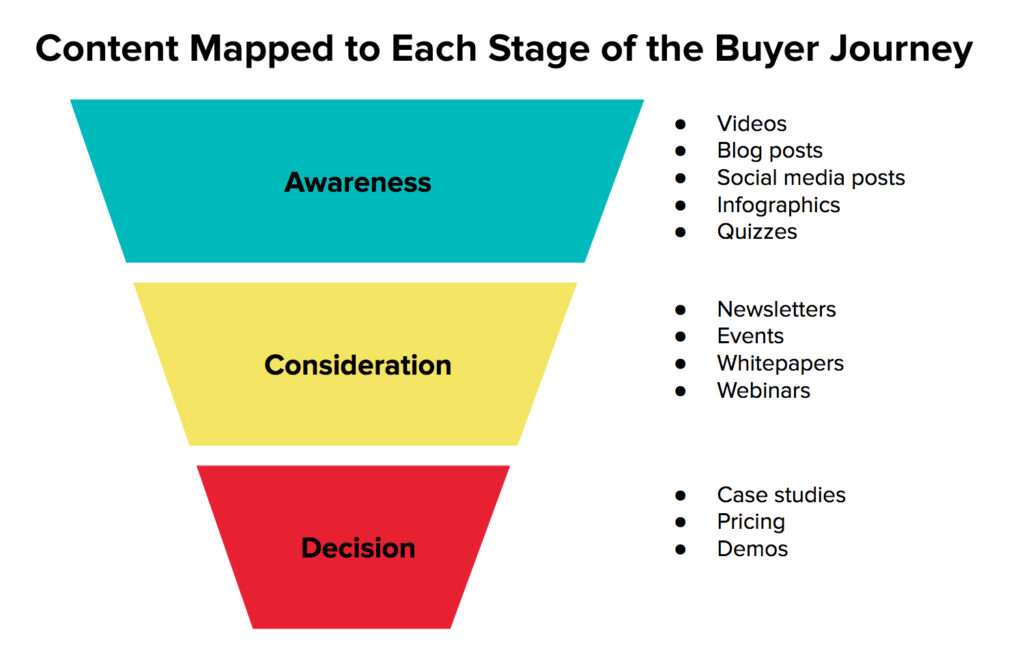 Content Mapped to Each Stage of the Buyer Journey

Awareness

- Videos
- Blog posts
- Social media posts
- Infographics
- Quizzes

Consideration

- Newsletters
- Events
- Whitepapers
- Webinars

Decision

- Case studies
- Pricing
- Demos